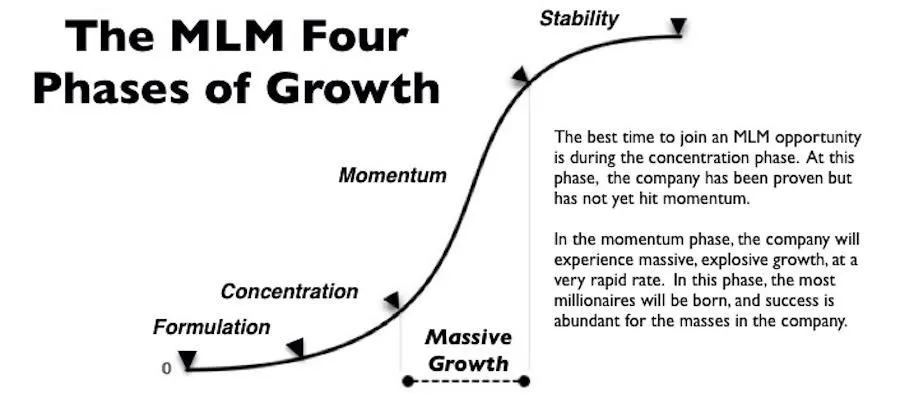 The MLM Four Phases of Growth

Stability

Momentum

Concentration

Formulation

0

Massive Growth

The best time to join an MLM opportunity is during the concentration phase. At this phase, the company has been proven but has not yet hit momentum.

In the momentum phase, the company will experience massive, explosive growth, at a very rapid rate. In this phase, the most millionaires will be born, and success is abundant for the masses in the company.